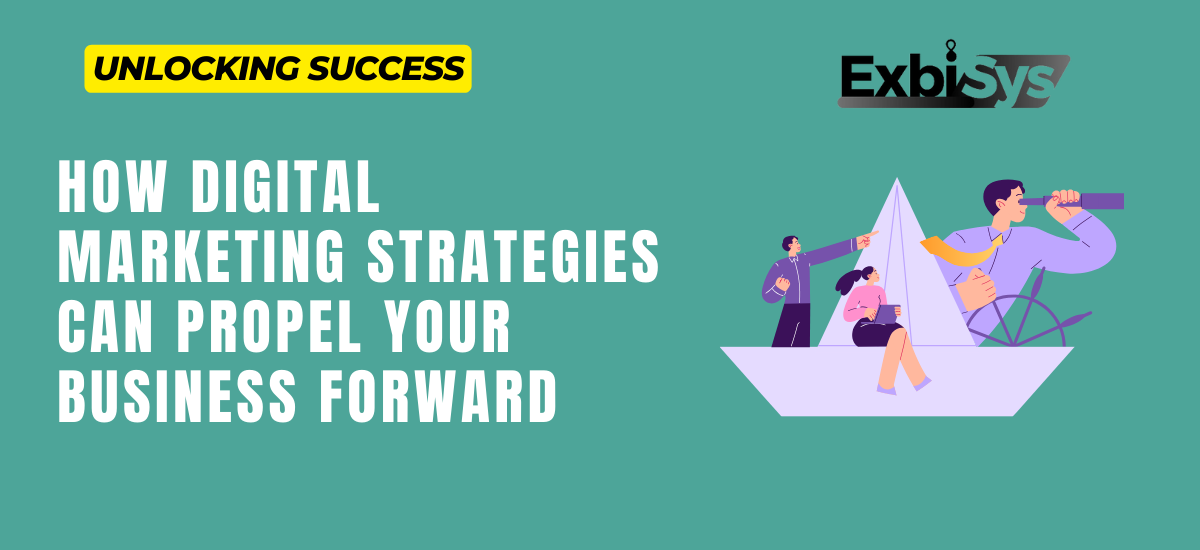 UNLOCKING SUCCESS

ExbiSys

HOW DIGITAL MARKETING STRATEGIES CAN PROPEL YOUR BUSINESS FORWARD